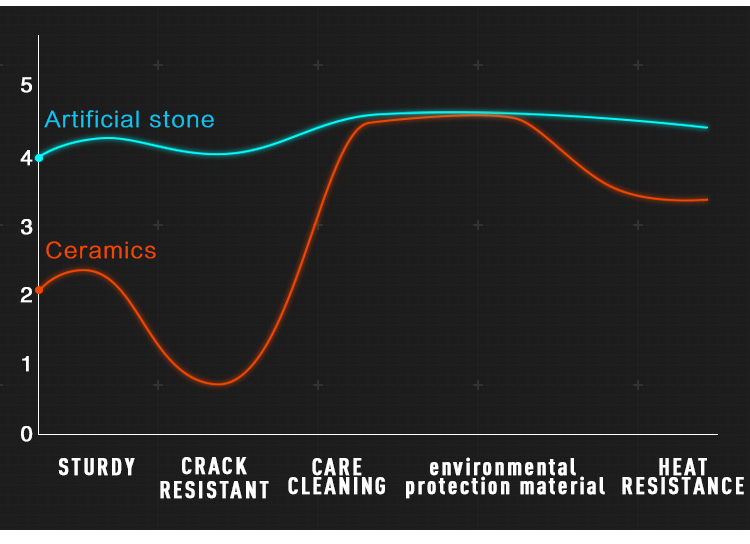 5
4
3
2
1
0

Artificial stone

Ceramics

STURDY
CRACK RESISTANT
CARE CLEANING
environmental protection material
HEAT RESISTANCE